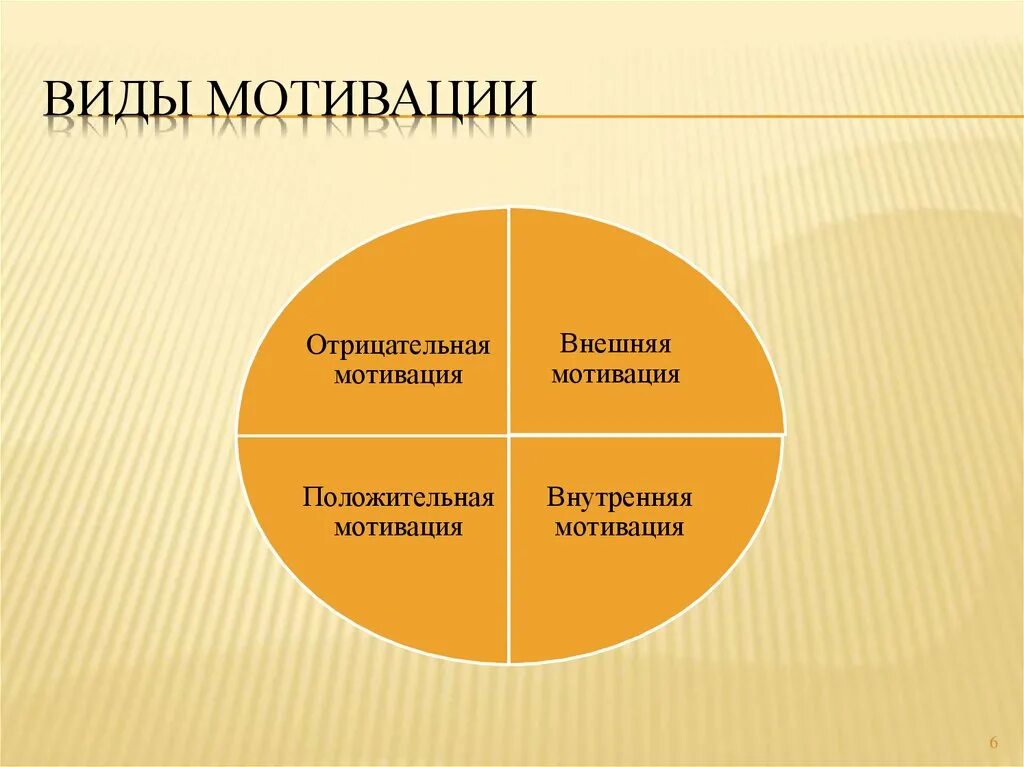 ВИДЫ МОТИВАЦИИ

Отрицательная мотивация

Внешняя мотивация

Положительная мотивация

Внутренняя мотивация

6